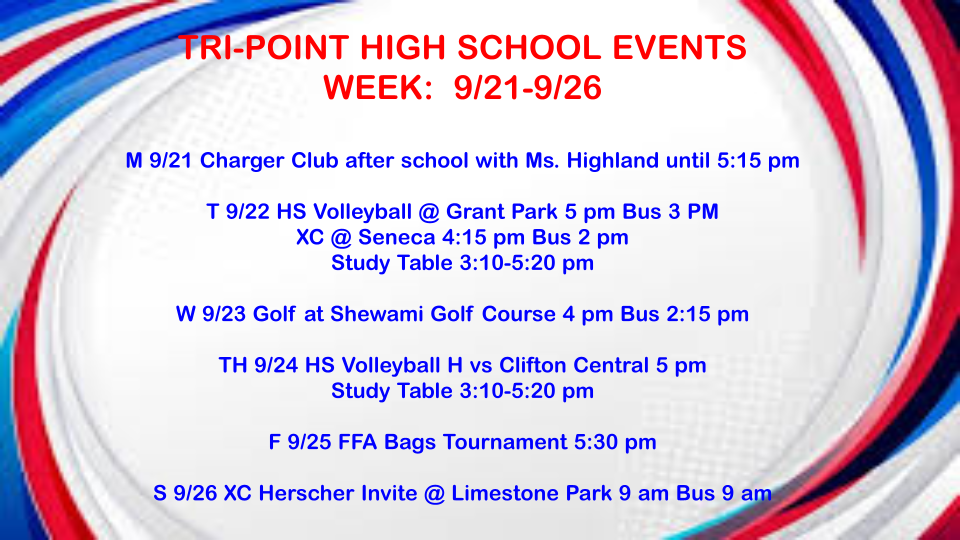 TRI-POINT HIGH SCHOOL EVENTS
WEEK: 9/21-9/26

M 9/21 Charger Club after school with Ms. Highland until 5:15 pm

T 9/22 HS Volleyball @ Grant Park 5 pm Bus 3 PM
XC @ Seneca 4:15 pm Bus 2 pm
Study Table 3:10-5:20 pm

W 9/23 Golf at Shewami Golf Course 4 pm Bus 2:15 pm

TH 9/24 HS Volleyball H vs Clifton Central 5 pm
Study Table 3:10-5:20 pm

F 9/25 FFA Bags Tournament 5:30 pm

S 9/26 XC Herscher Invite @ Limestone Park 9 am Bus 9 am